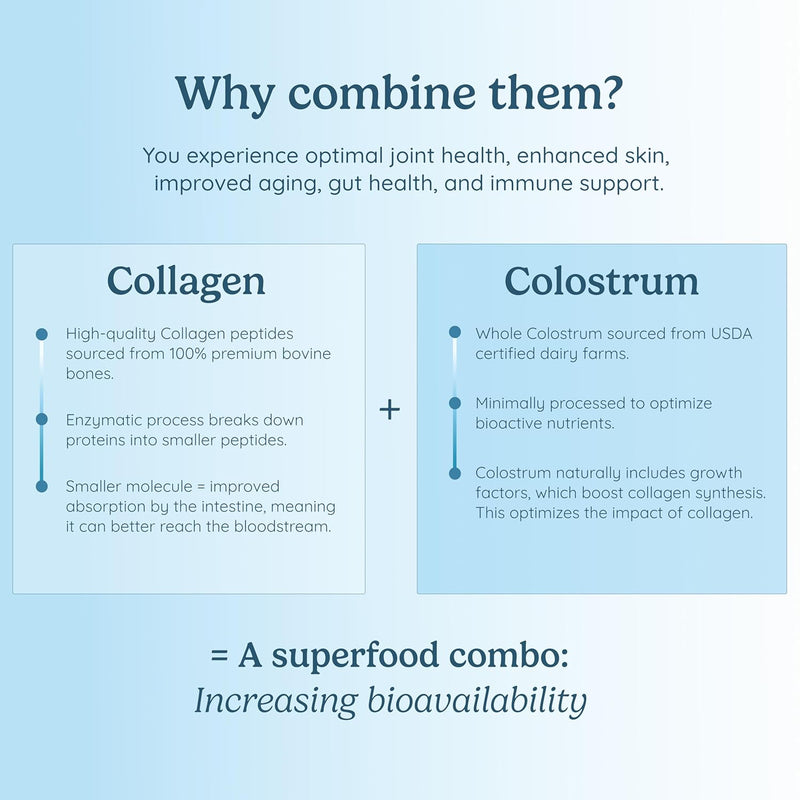 Why combine them?

You experience optimal joint health, enhanced skin, improved aging, gut health, and immune support.

Collagen

High-quality Collagen peptides sourced from 100% premium bovine bones.

Enzymatic process breaks down proteins into smaller peptides.

Smaller molecule = improved absorption by the intestine, meaning it can better reach the bloodstream.

+

Colostrum

Whole Colostrum sourced from USDA certified dairy farms.

Minimally processed to optimize bioactive nutrients.

Colostrum naturally includes growth factors, which boost collagen synthesis. This optimizes the impact of collagen.

= A superfood combo:
Increasing bioavailability